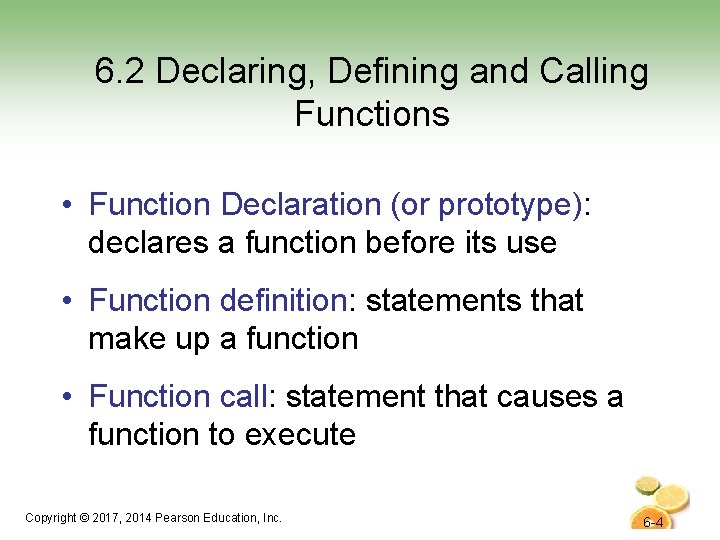 6.2 Declaring, Defining and Calling Functions

• Function Declaration (or prototype): declares a function before its use

• Function definition: statements that make up a function

• Function call: statement that causes a function to execute

Copyright © 2017, 2014 Pearson Education, Inc.

6-4